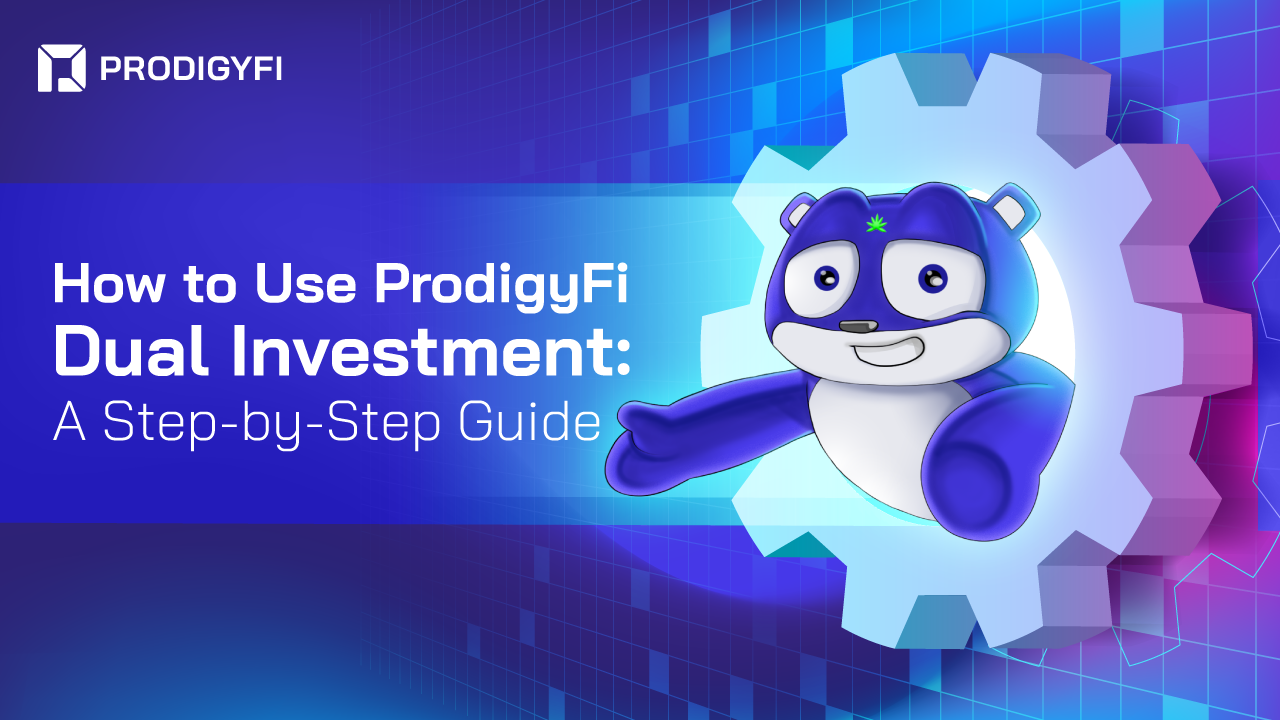 PRODIGYFI

How to Use ProdigyFi Dual Investment: A Step-by-Step Guide